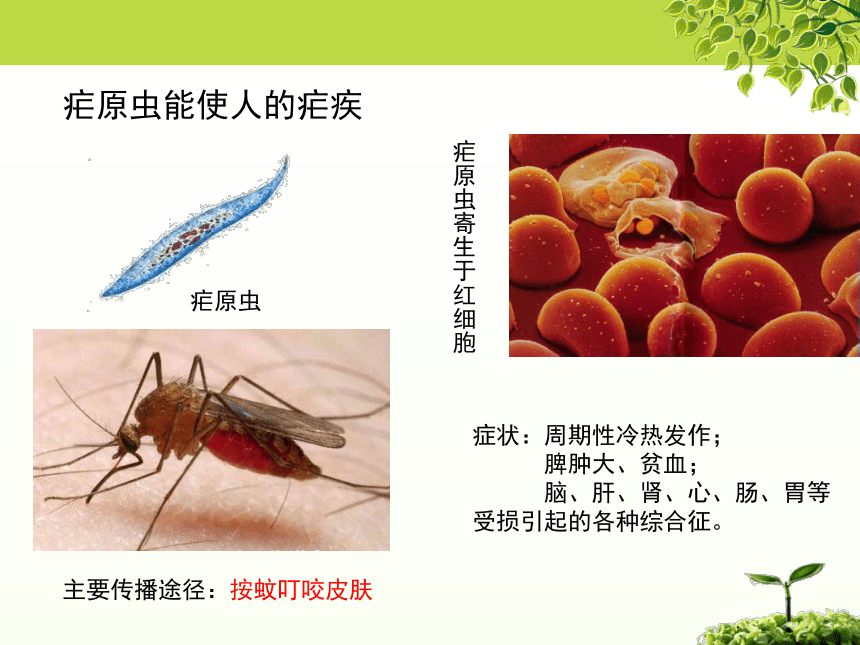 疟原虫能使人的疟疾

疟原虫

疟原虫寄生于红细胞

症状：周期性冷热发作；
脾肿大、贫血；
脑、肝、肾、心、肠、胃等受损引起的各种综合征。

主要传播途径：按蚊叮咬皮肤